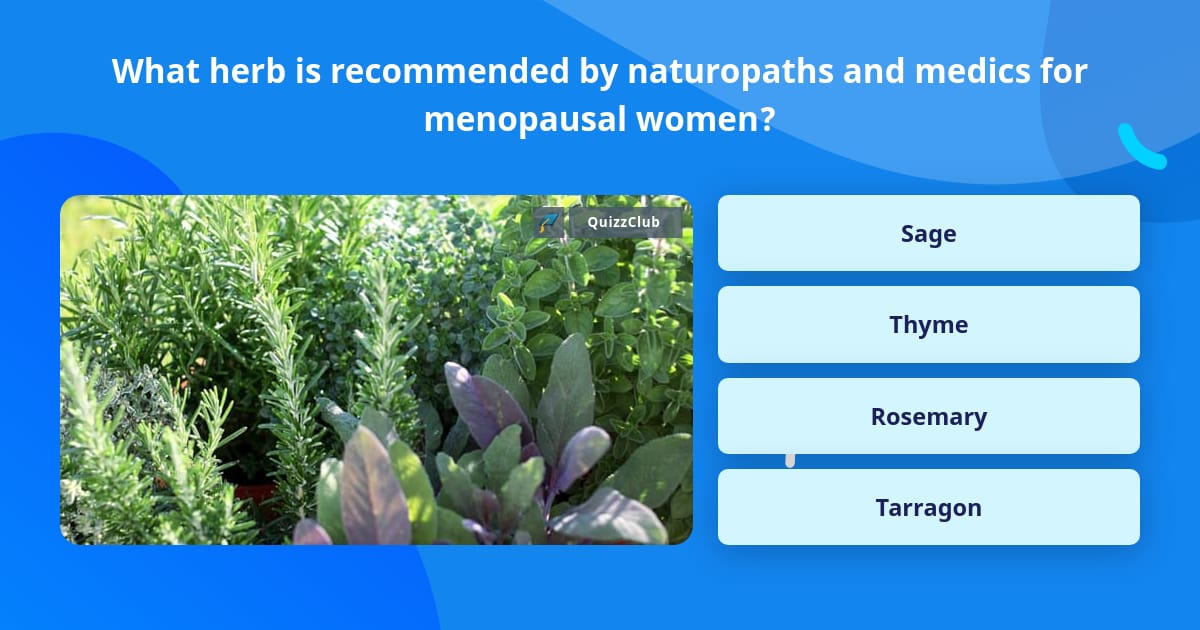 What herb is recommended by naturopaths and medics for menopausal women?

QuizzClub

Sage

Thyme

Rosemary

Tarragon